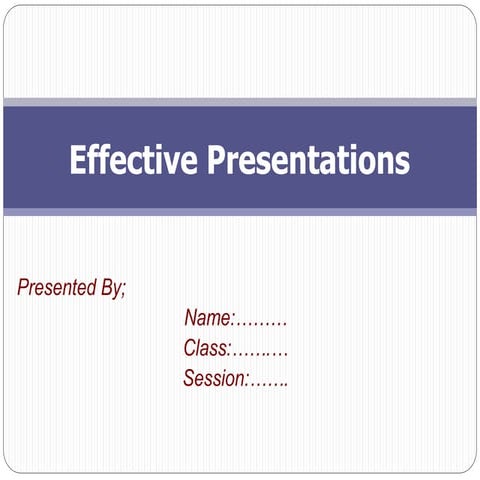 Effective Presentations

Presented By;

Name:………
Class:…….…
Session:…….